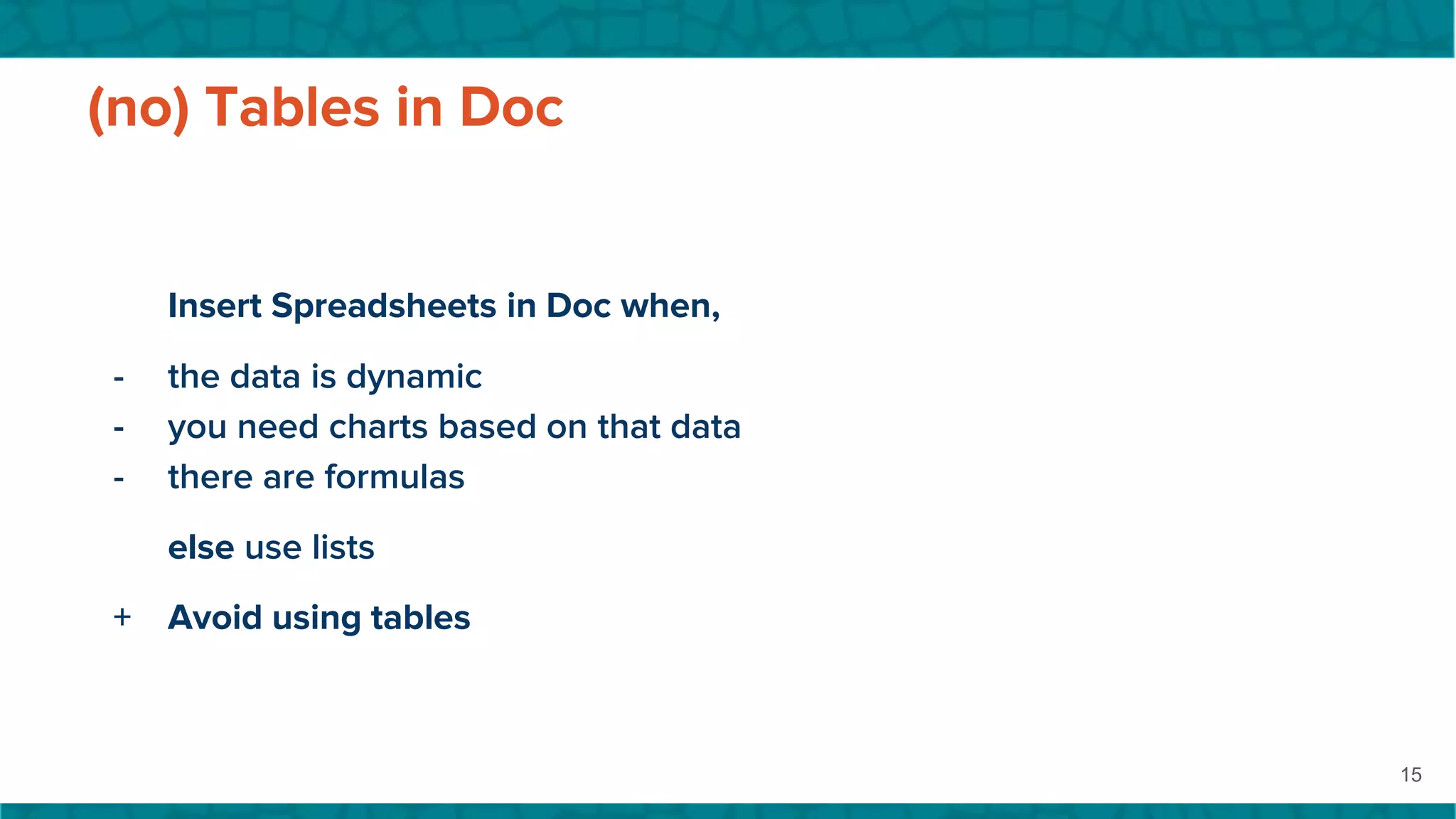 (no) Tables in Doc

Insert Spreadsheets in Doc when,

- the data is dynamic
- you need charts based on that data
- there are formulas

else use lists

+ Avoid using tables

15